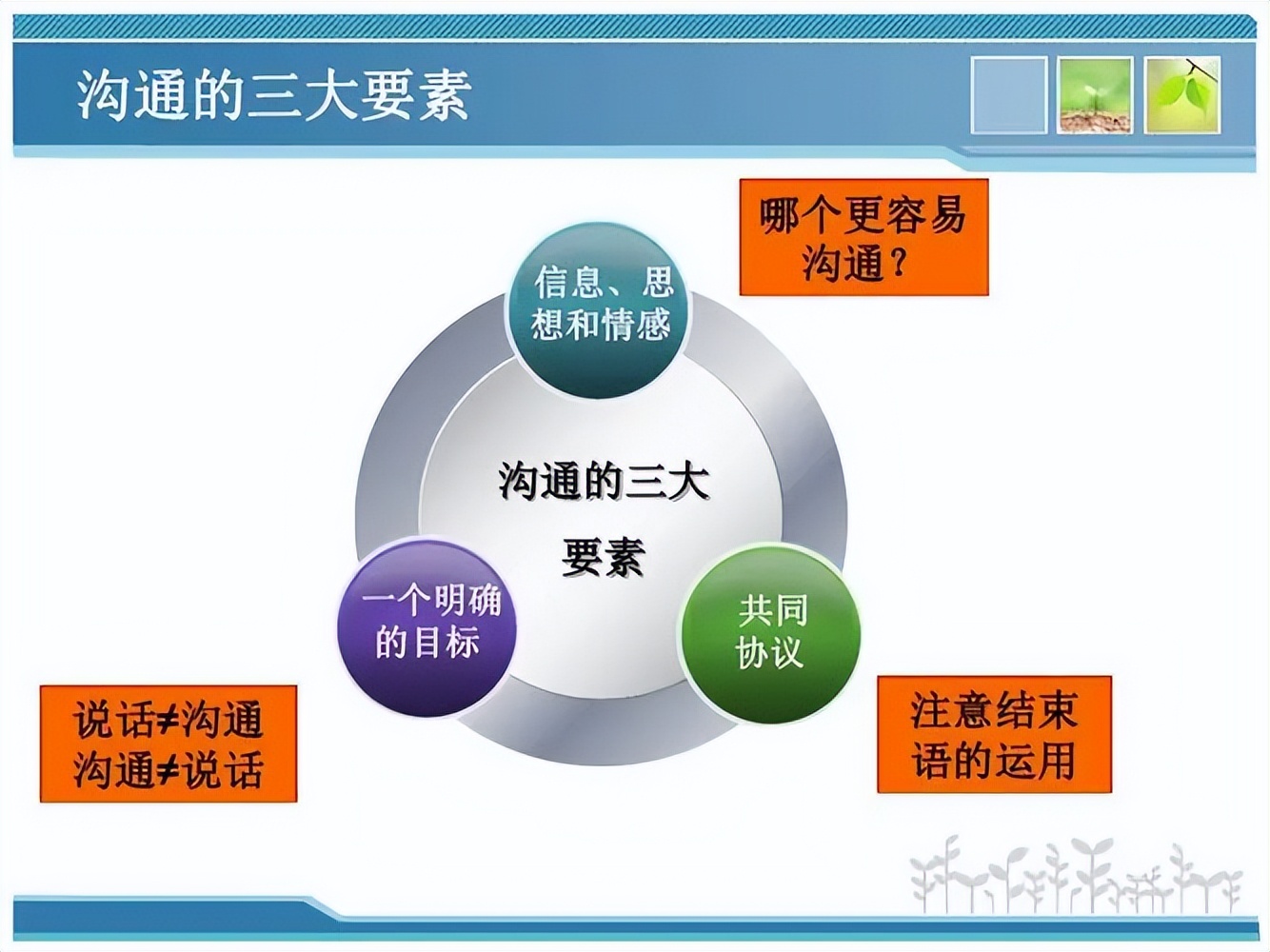 沟通的三大要素

哪个更容易沟通？

信息、思想和情感

沟通的三大要素

一个明确的目标

共同协议

说话≠沟通
沟通≠说话

注意结束语的运用